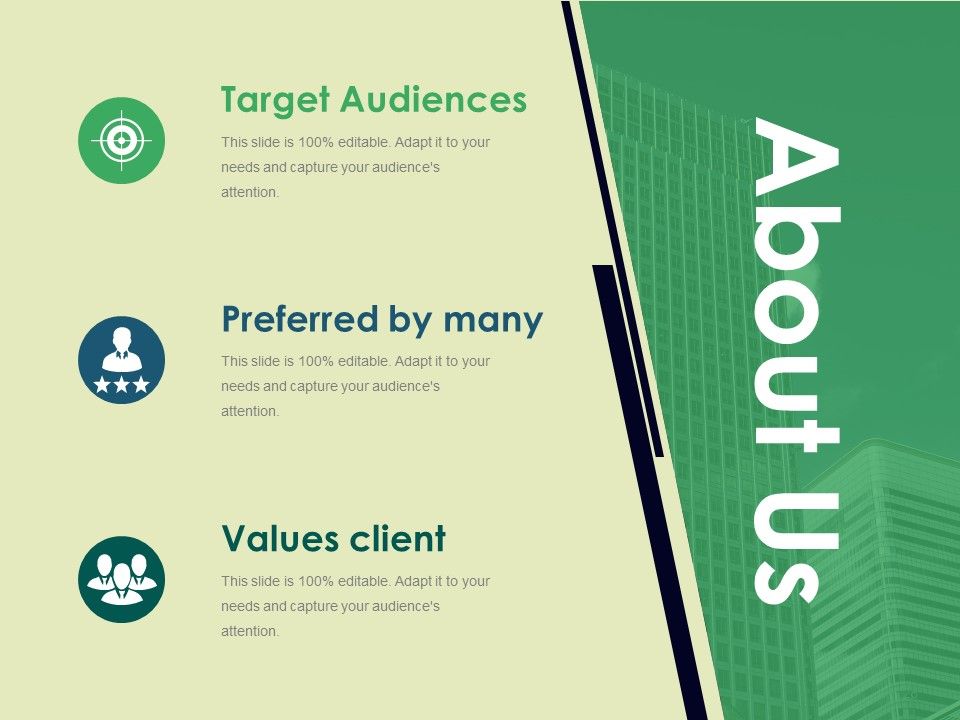 Target Audiences

This slide is 100% editable. Adapt it to your needs and capture your audience's attention.

Preferred by many

This slide is 100% editable. Adapt it to your needs and capture your audience's attention.

Values client

This slide is 100% editable. Adapt it to your needs and capture your audience's attention.

About Us